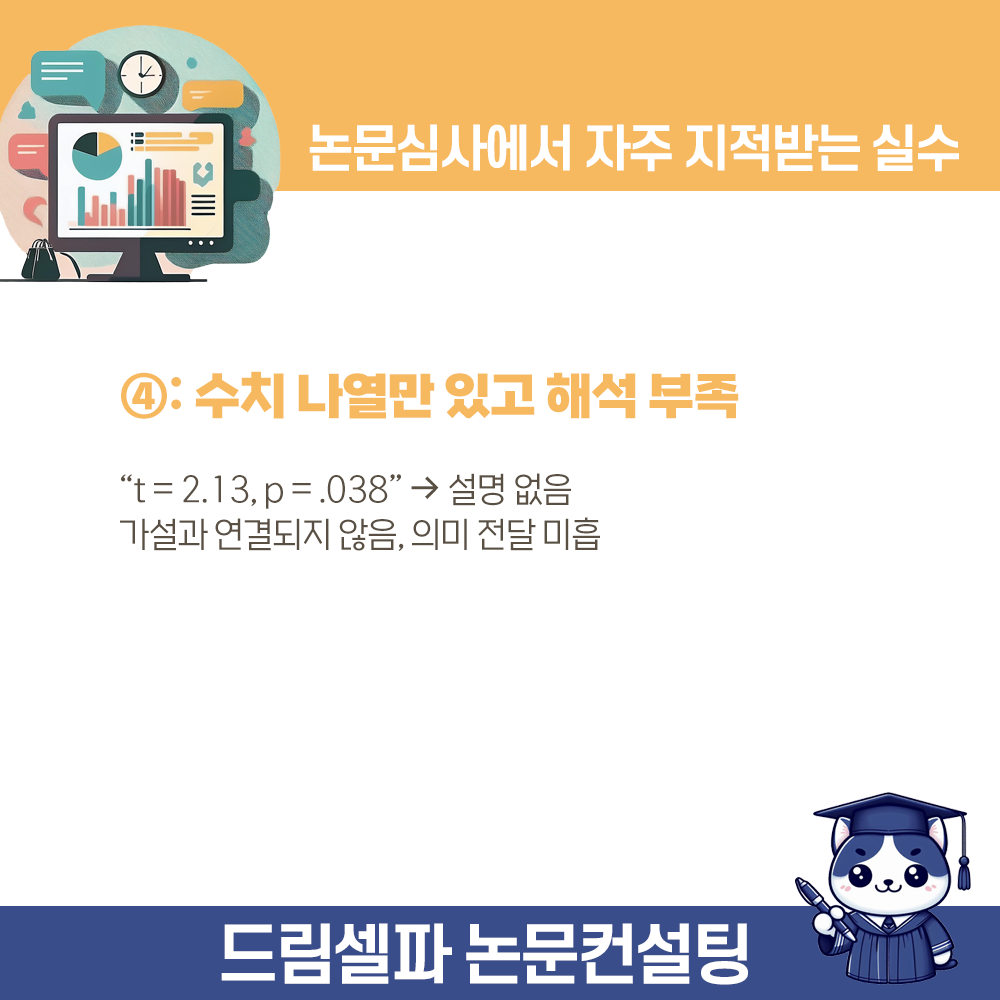 논문심사에서 자주 지적받는 실수

④: 수치 나열만 있고 해석 부족

“t = 2.13, p = .038” → 설명 없음
가설과 연결되지 않음, 의미 전달 미흡

드림셀파 논문컨설팅